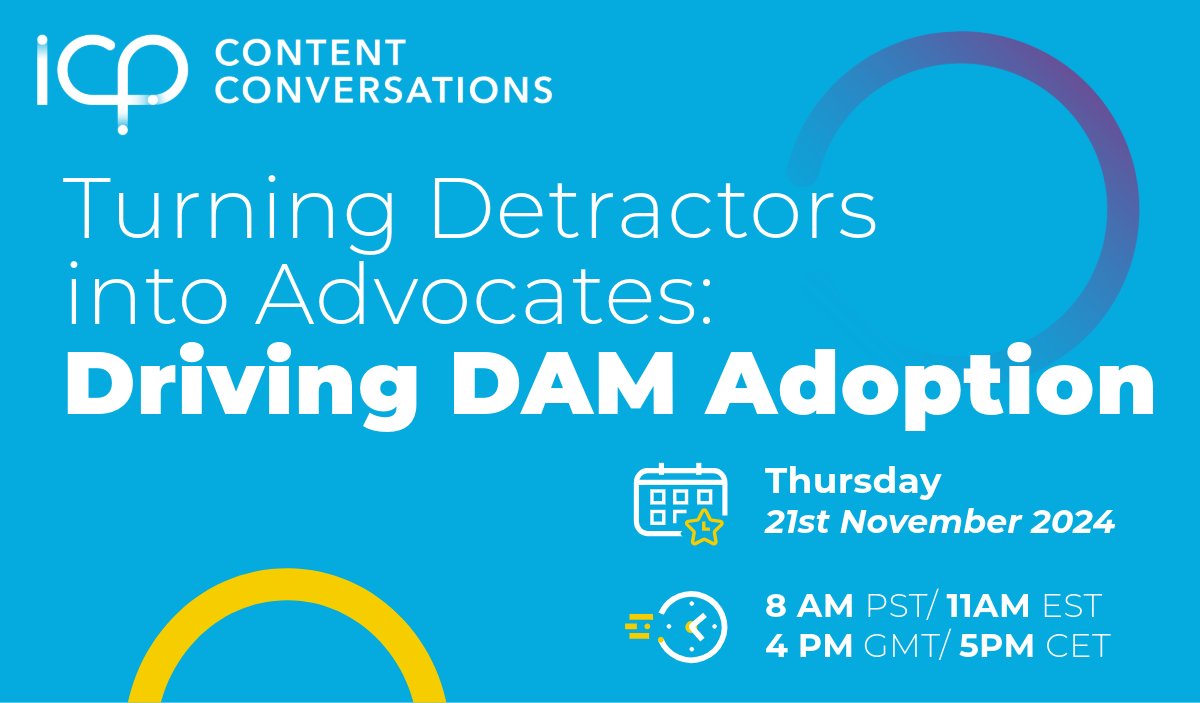 icp CONTENT CONVERSATIONS

Turning Detractors into Advocates: Driving DAM Adoption

Thursday
21st November 2024

8 AM PST/ 11AM EST
4 PM GMT/ 5PM CET